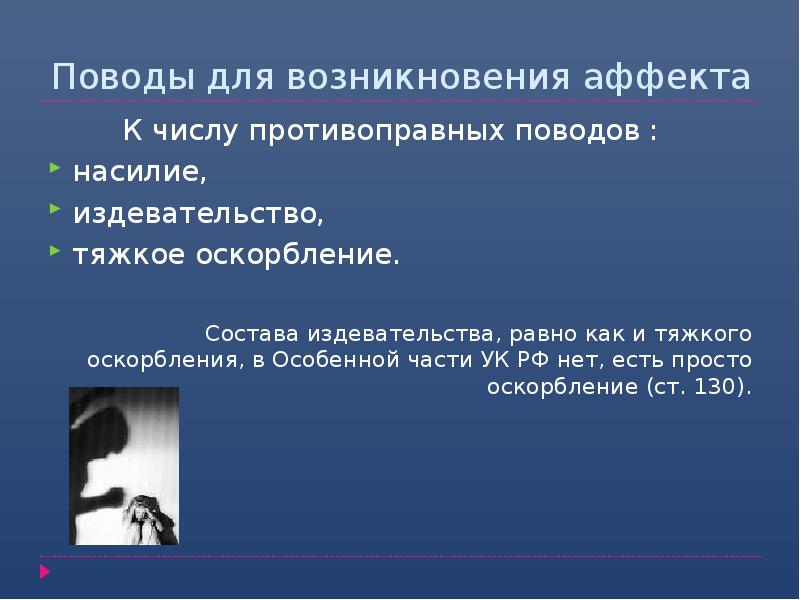 Поводы для возникновения аффекта

К числу противоправных поводов :

насилие,

издевательство,

тяжкое оскорбление.

Состава издевательства, равно как и тяжкого оскорбления, в Особенной части УК РФ нет, есть просто оскорбление (ст. 130).